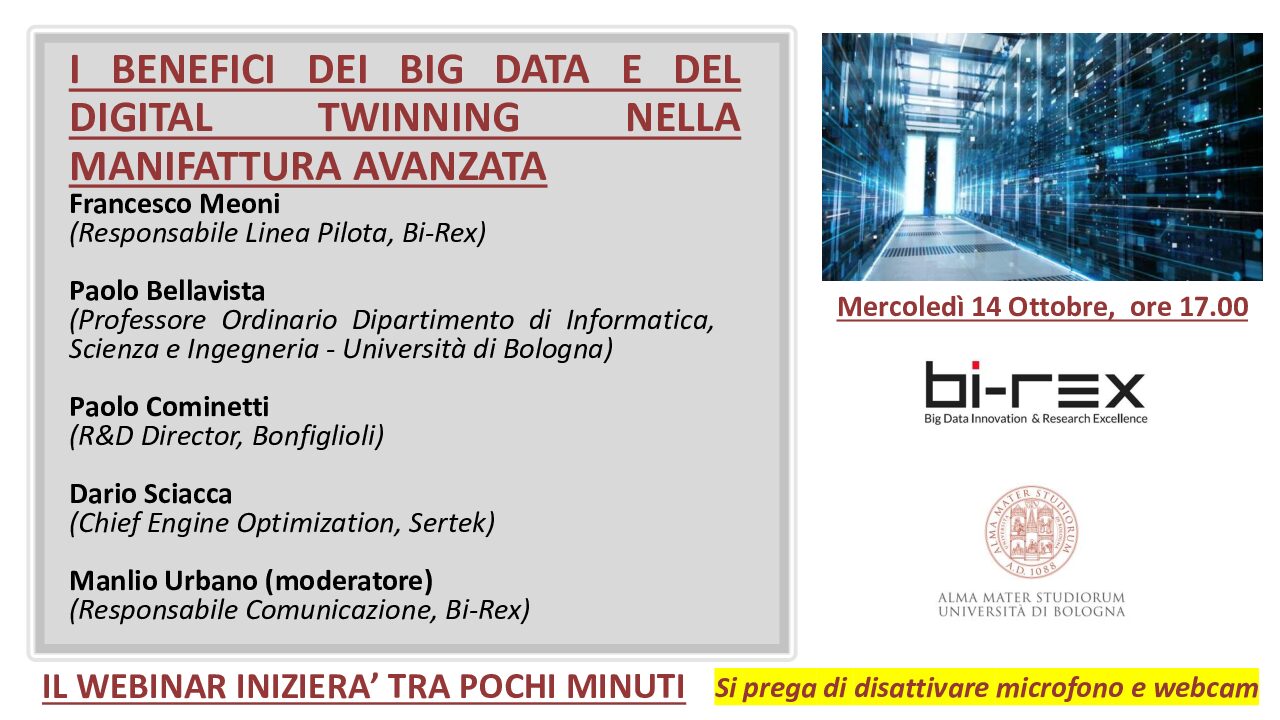 I BENEFICI DEI BIG DATA E DEL DIGITAL TWINNING NELLA MANIFATTURA AVANZATA

Francesco Meoni
(Responsabile Linea Pilota, Bi-Rex)

Paolo Bellavista
(Professore Ordinario Dipartimento di Informatica, Scienza e Ingegneria - Università di Bologna)

Paolo Cominetti
(R&D Director, Bonfiglioli)

Dario Sciacca
(Chief Engine Optimization, Sertek)

Manlio Urbano (moderatore)
(Responsabile Comunicazione, Bi-Rex)

Mercoledì 14 Ottobre, ore 17.00

bi-rex
Big Data Innovation & Research Excellence

ALMA MATER STUDIORUM A.D. 1088

ALMA MATER STUDIORUM
UNIVERSITÀ DI BOLOGNA

IL WEBINAR INIZIERA' TRA POCHI MINUTI

Si prega di disattivare microfono e webcam